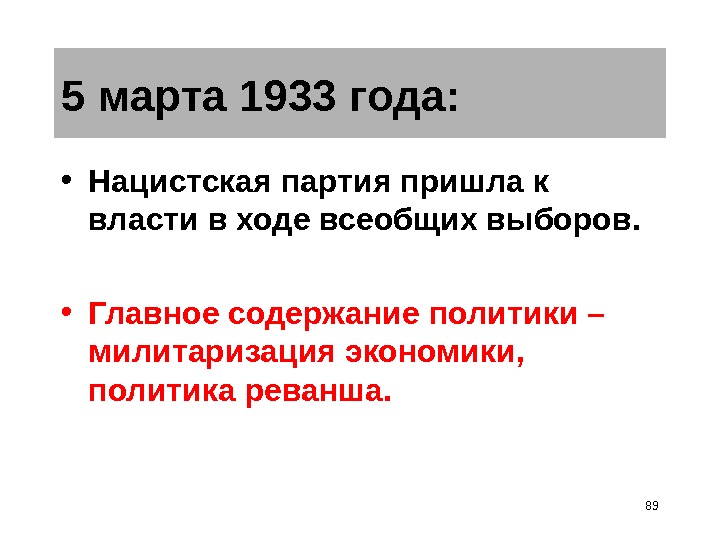 5 марта 1933 года:

• Нацистская партия пришла к власти в ходе всеобщих выборов.

• Главное содержание политики – милитаризация экономики, политика реванша.

89